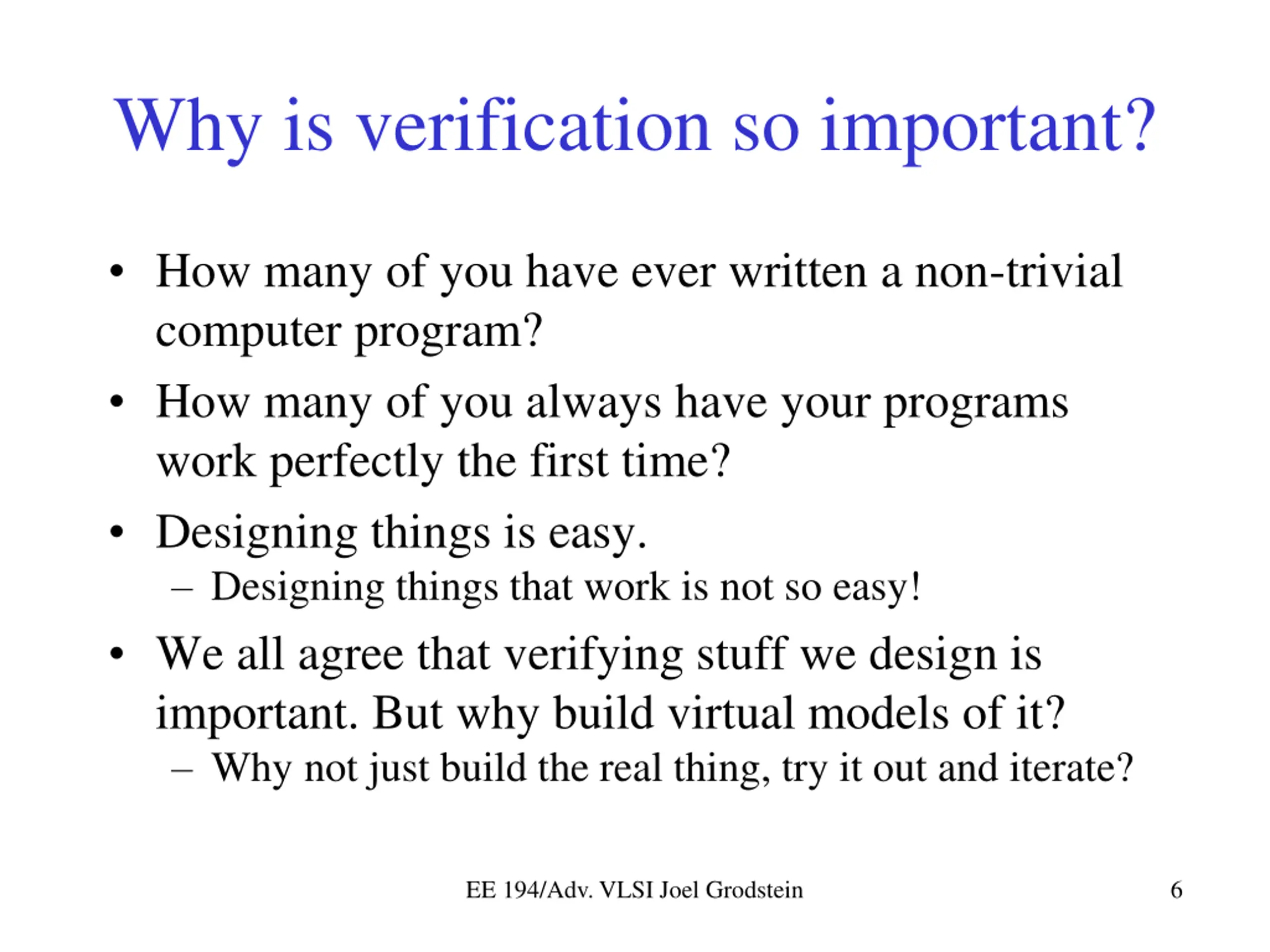 Why is verification so important?

• How many of you have ever written a non-trivial computer program?
• How many of you always have your programs work perfectly the first time?
• Designing things is easy.
  – Designing things that work is not so easy!
• We all agree that verifying stuff we design is important. But why build virtual models of it?
  – Why not just build the real thing, try it out and iterate?

EE 194/Adv. VLSI Joel Grodstein

6